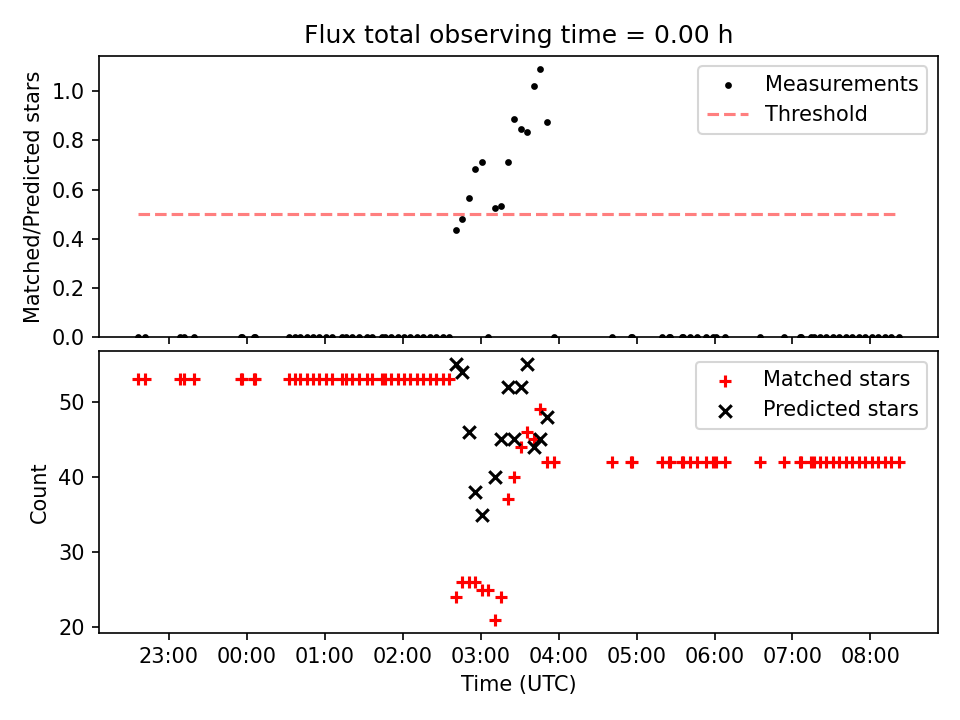 Flux total observing time = 0.00 h

Matched/Predicted stars

1.0
0.8
0.6
0.4
0.2
0.0

Measurements
Threshold

Count

50
40
30
20

Matched stars
Predicted stars

23:00
00:00
01:00
02:00
03:00
04:00
05:00
06:00
07:00
08:00

Time (UTC)